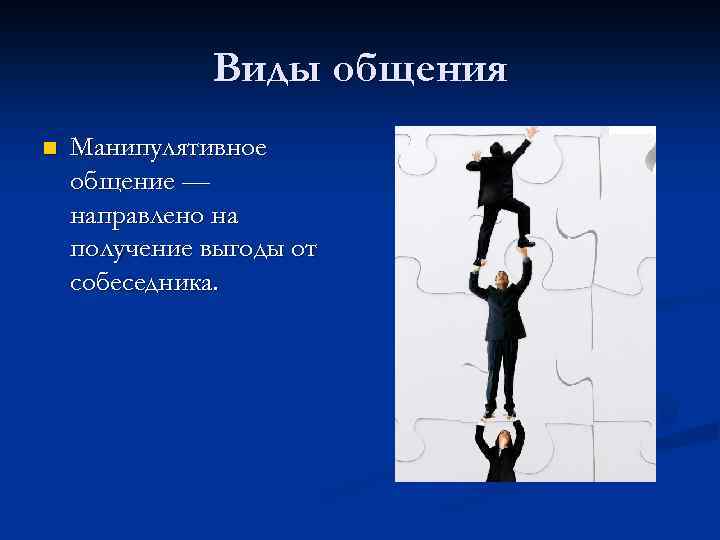 Виды общения

Манипулятивное общение — направлено на получение выгоды от собеседника.